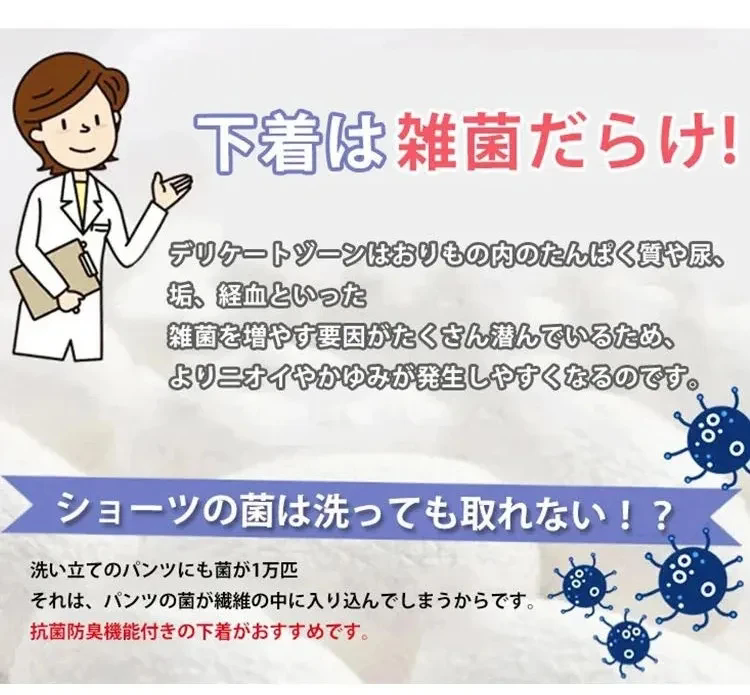 下着は雑菌だらけ!

デリケートゾーンはおりもの内のたんぱく質や尿、垢、経血といった
雑菌を増やす要因がたくさん潜んでいるため、
よりニオイやかゆみが発生しやすくなるのです。

ショーツの菌は洗っても取れない！？

洗い立てのパンツにも菌が1万匹
それは、パンツの菌が繊維の中に入り込んでしまうからです。
抗菌防臭機能付きの下着がおすすめです。